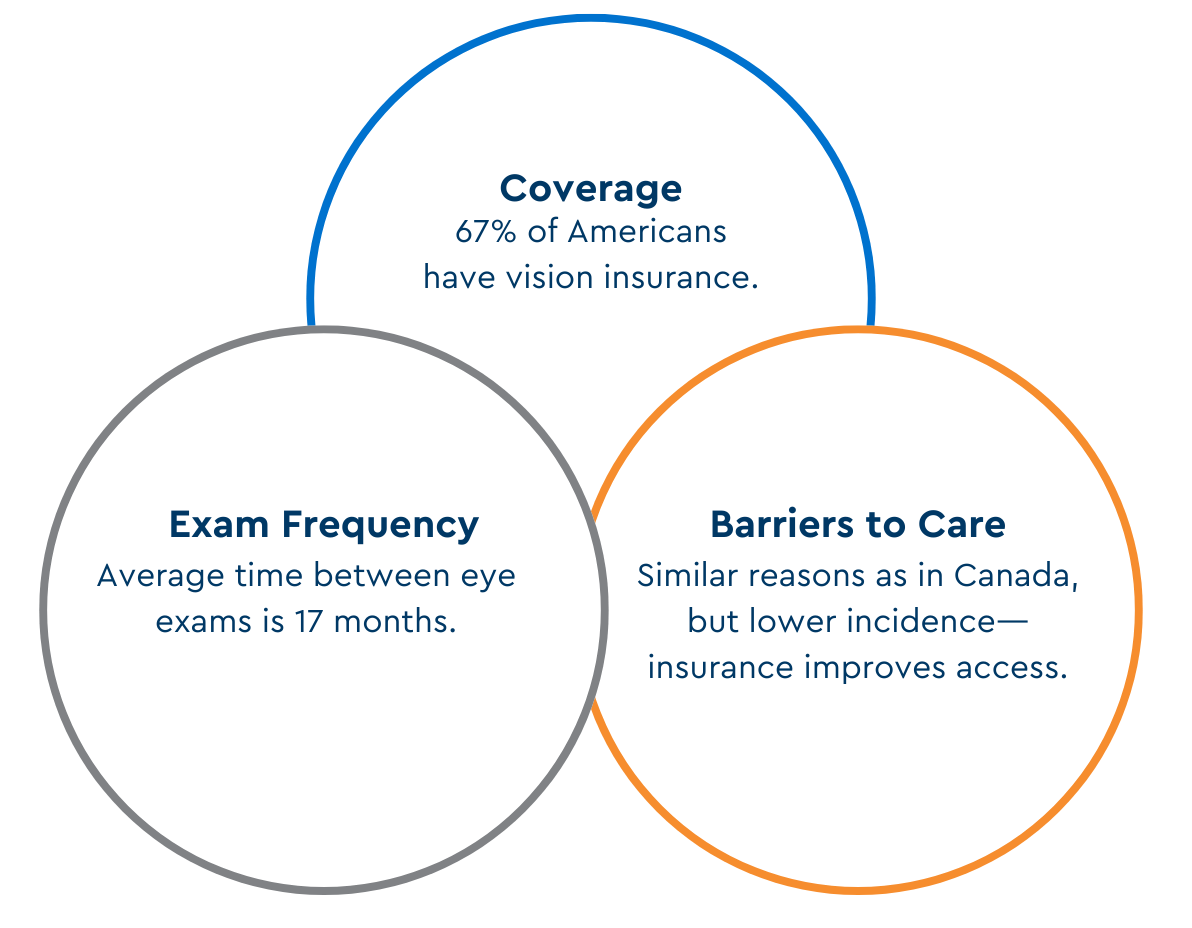 Coverage
67% of Americans have vision insurance.

Exam Frequency
Average time between eye exams is 17 months.

Barriers to Care
Similar reasons as in Canada, but lower incidence—insurance improves access.